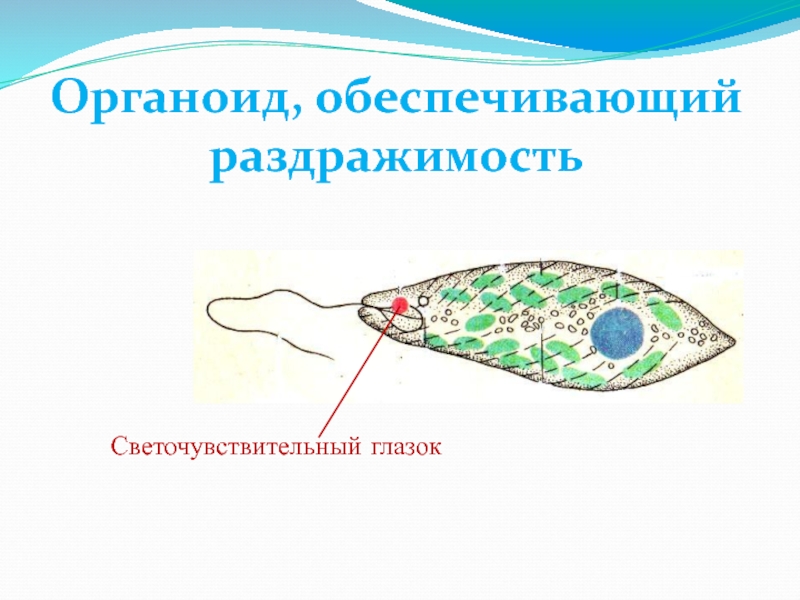 Органоид, обеспечивающий раздражимость

Светочувствительный глазок